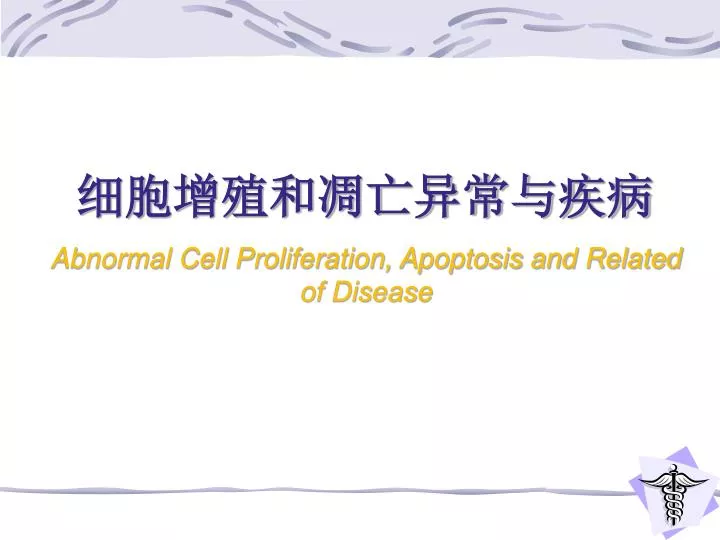 细胞增殖和凋亡异常与疾病

Abnormal Cell Proliferation, Apoptosis and Related of Disease